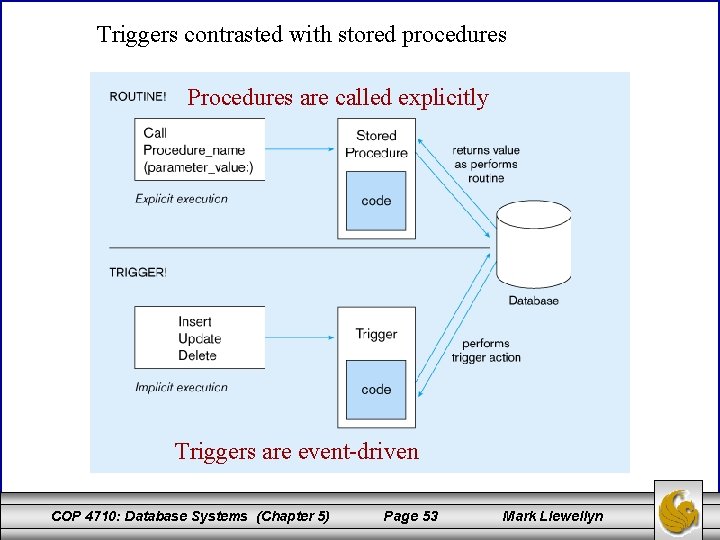 Triggers contrasted with stored procedures

ROUTINE!

Procedures are called explicitly

Call
Procedure_name
(parameter_value:)

Explicit execution

Stored
Procedure

code

returns value
as performs
routine

Database

TRIGGER!

Insert
Update
Delete

Implicit execution

Trigger

code

performs
trigger action

Triggers are event-driven

COP 4710: Database Systems (Chapter 5) Page 53 Mark Llewellyn